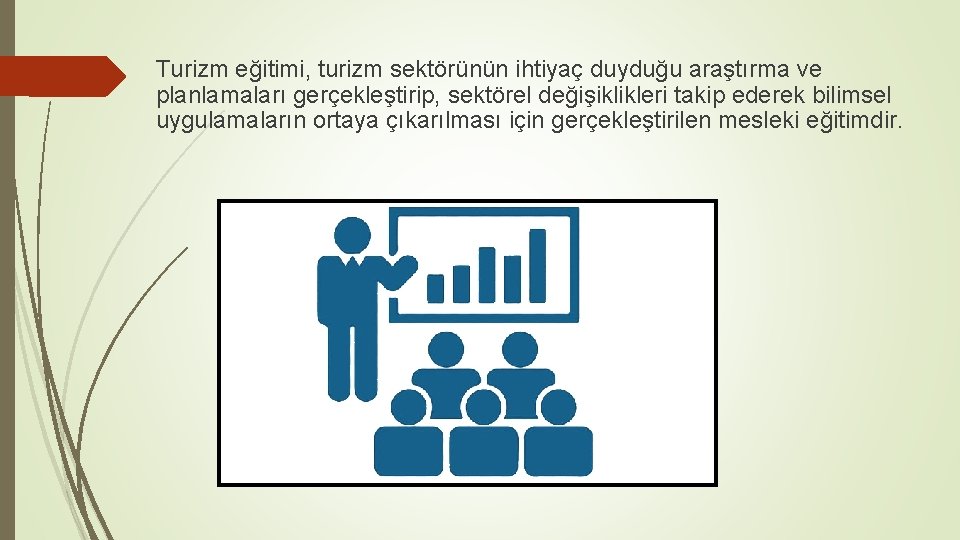 Turizm eğitimi, turizm sektörünün ihtiyaç duyduğu araştırma ve planlamaları gerçekleştirip, sektörel değişiklikleri takip ederek bilimsel uygulamaların ortaya çıkarılması için gerçekleştirilen mesleki eğitimdir.